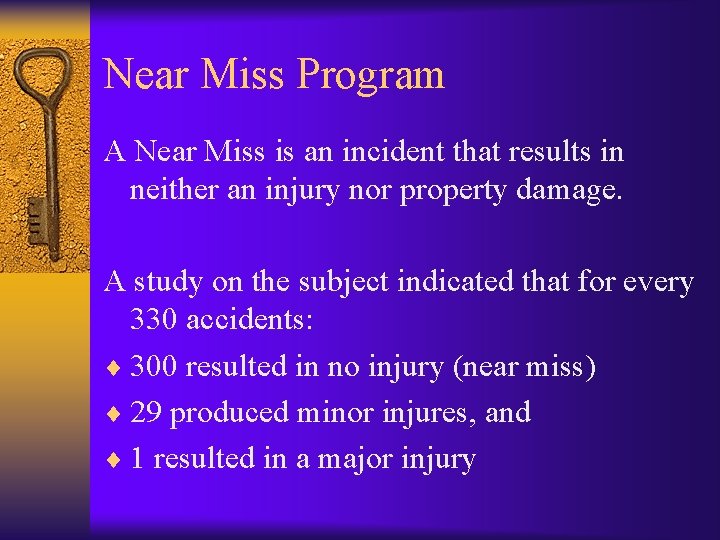 Near Miss Program

A Near Miss is an incident that results in neither an injury nor property damage.

A study on the subject indicated that for every 330 accidents:

♦ 300 resulted in no injury (near miss)

♦ 29 produced minor injures, and

♦ 1 resulted in a major injury